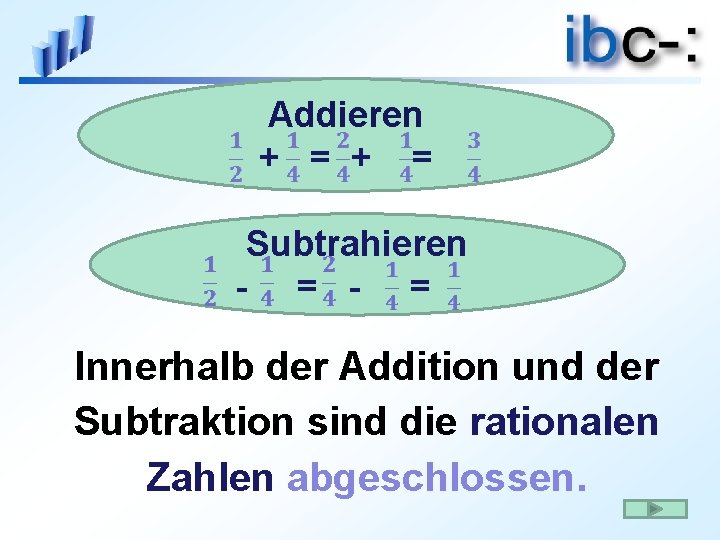 ibc-:

Addieren

$\frac{1}{2} + \frac{1}{4} = \frac{2}{4} + \frac{1}{4} = \frac{3}{4}$

Subtrahieren

$\frac{1}{2} - \frac{1}{4} = \frac{2}{4} - \frac{1}{4} = \frac{1}{4}$

Innerhalb der Addition und der Subtraktion sind die rationalen Zahlen abgeschlossen.